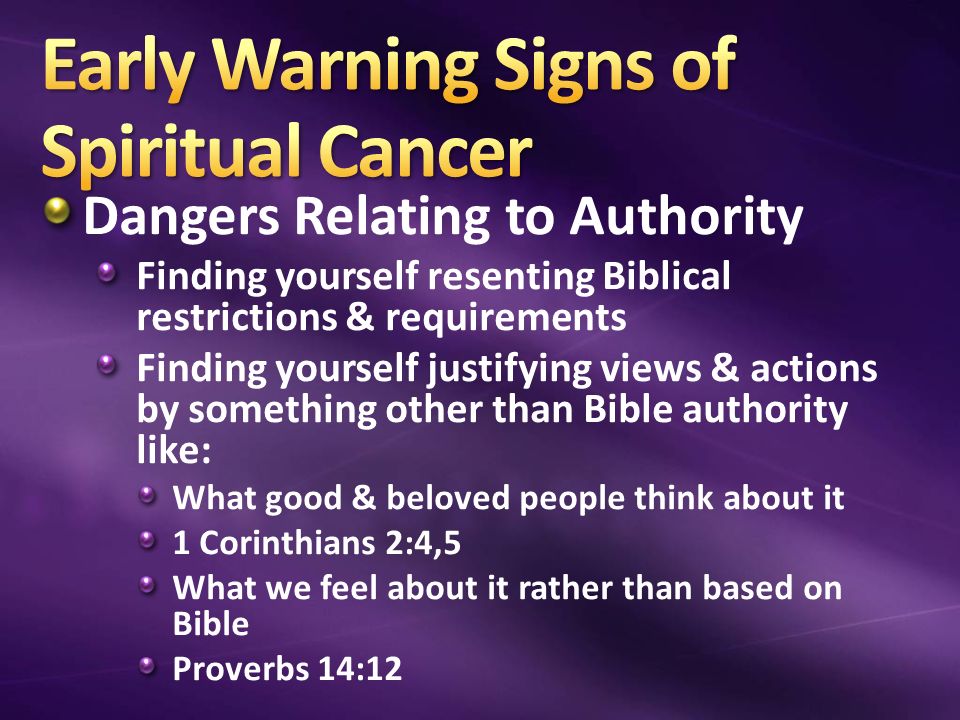 Early Warning Signs of Spiritual Cancer

Dangers Relating to Authority

Finding yourself resenting Biblical restrictions & requirements

Finding yourself justifying views & actions by something other than Bible authority like:

What good & beloved people think about it

1 Corinthians 2:4,5

What we feel about it rather than based on Bible

Proverbs 14:12